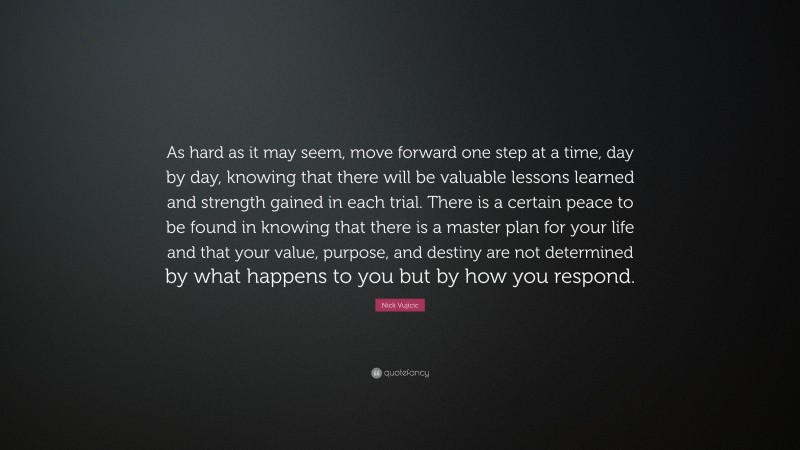 As hard as it may seem, move forward one step at a time, day by day, knowing that there will be valuable lessons learned and strength gained in each trial. There is a certain peace to be found in knowing that there is a master plan for your life and that your value, purpose, and destiny are not determined by what happens to you but by how you respond.

Nick Vujicic

quotefancy